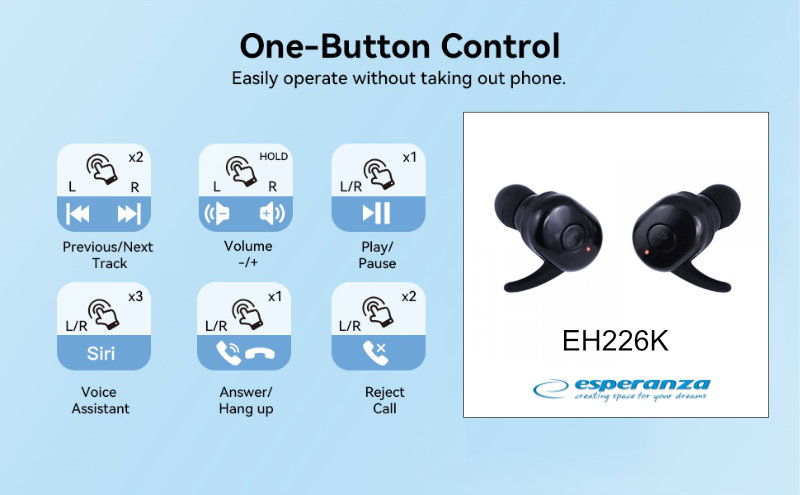 One-Button Control

Easily operate without taking out phone.

x2
L R
Previous/Next Track

HOLD
L R
Volume -/+

x1
L/R
Play/ Pause

x3
L/R
Siri
Voice Assistant

x1
L/R
Answer/ Hang up

x2
L/R
Reject Call

EH226K

esperanza
creating space for your dreams